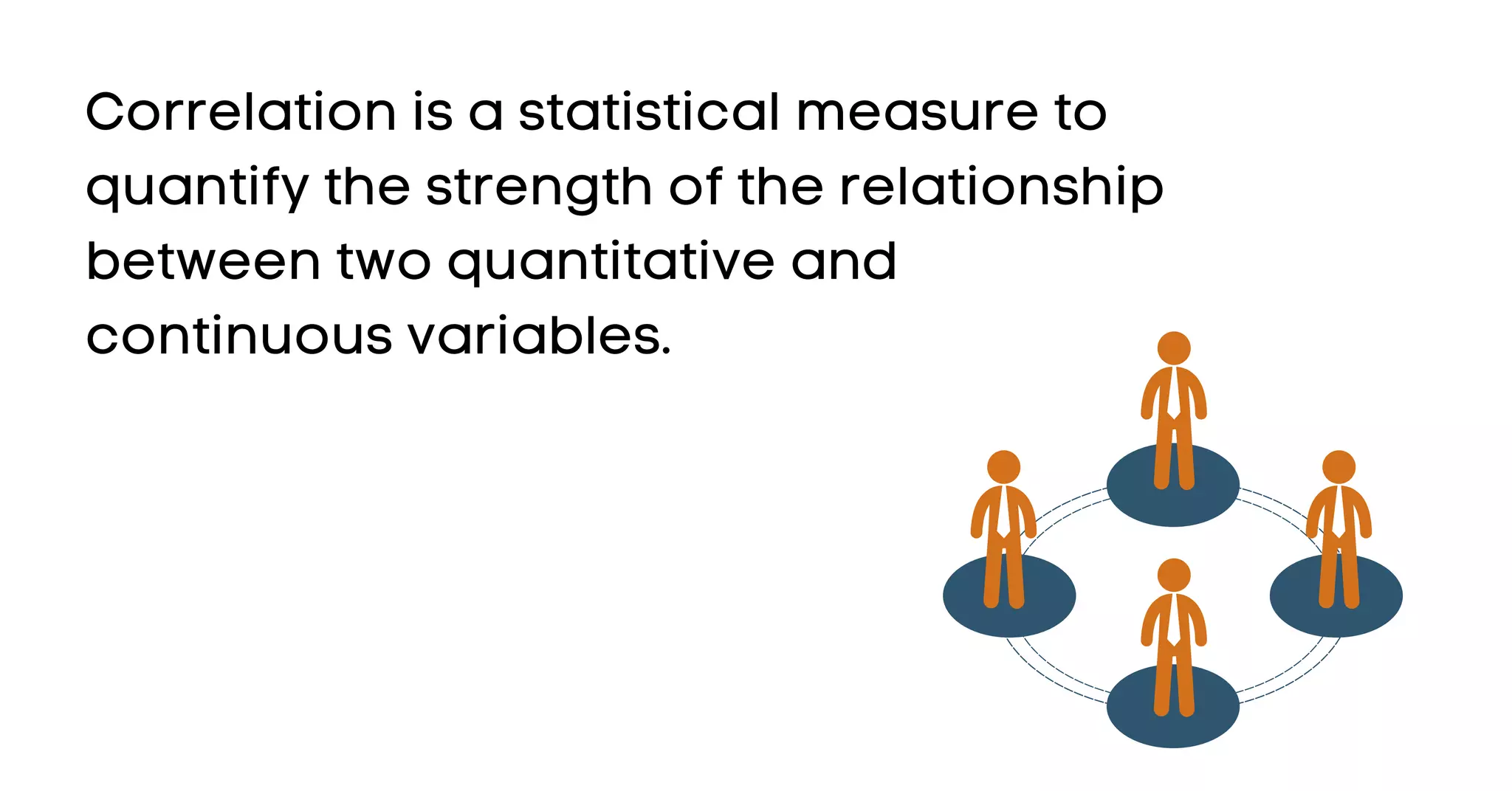 Correlation is a statistical measure to quantify the strength of the relationship between two quantitative and continuous variables.